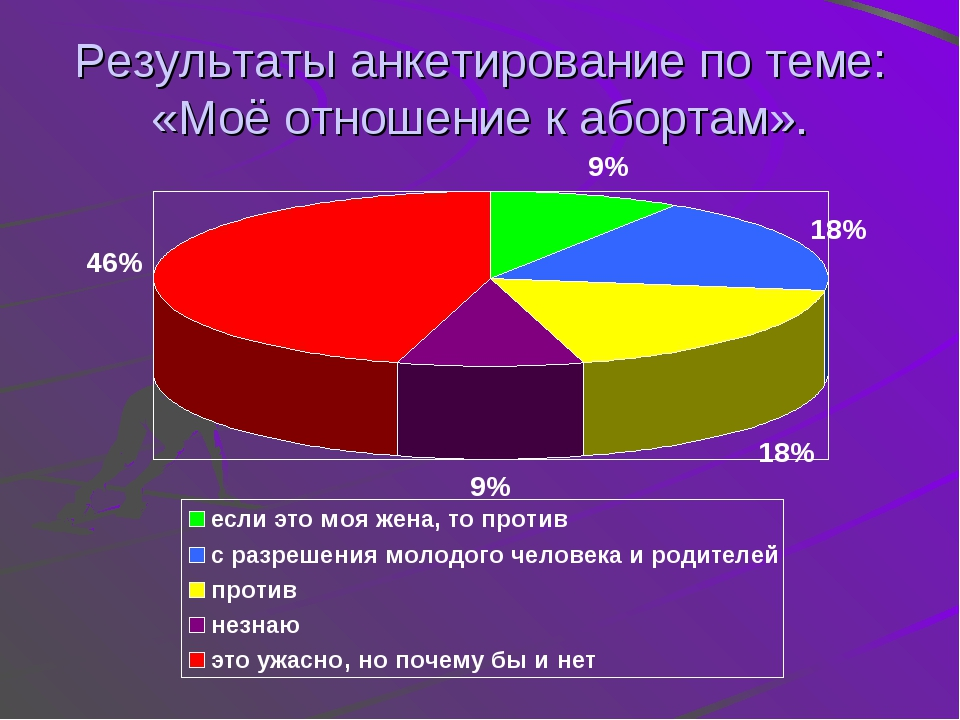 Результаты анкетирование по теме: «Моё отношение к абортам».

9%

18%

46%

18%

9%

если это моя жена, то против
с разрешения молодого человека и родителей
против
незнаю
это ужасно, но почему бы и нет